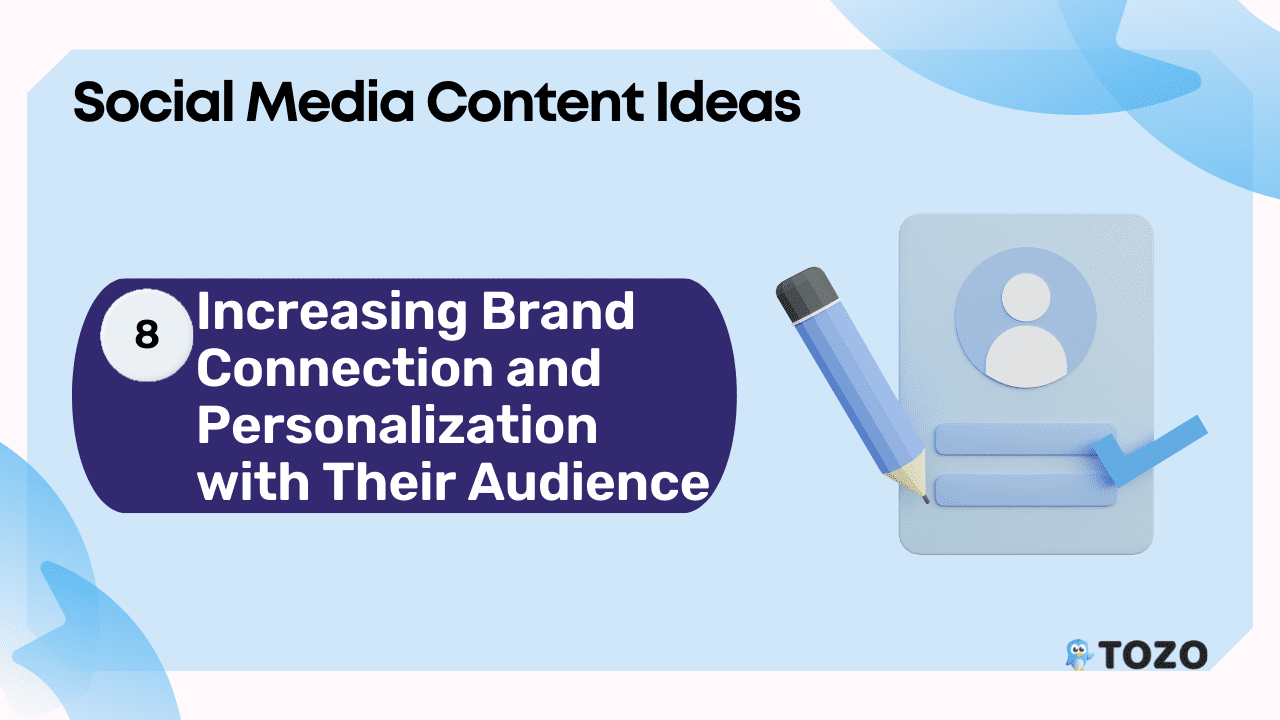 Social Media Content Ideas

8 Increasing Brand Connection and Personalization with Their Audience

TOZO